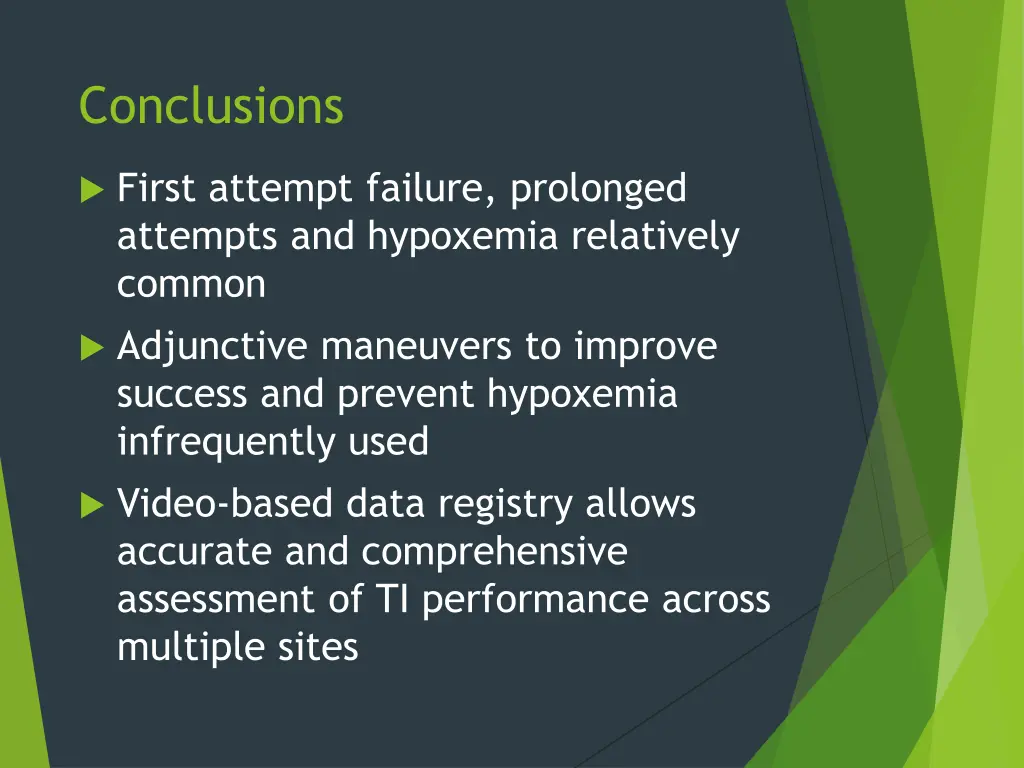 Conclusions

First attempt failure, prolonged attempts and hypoxemia relatively common

Adjunctive maneuvers to improve success and prevent hypoxemia infrequently used

Video-based data registry allows accurate and comprehensive assessment of TI performance across multiple sites